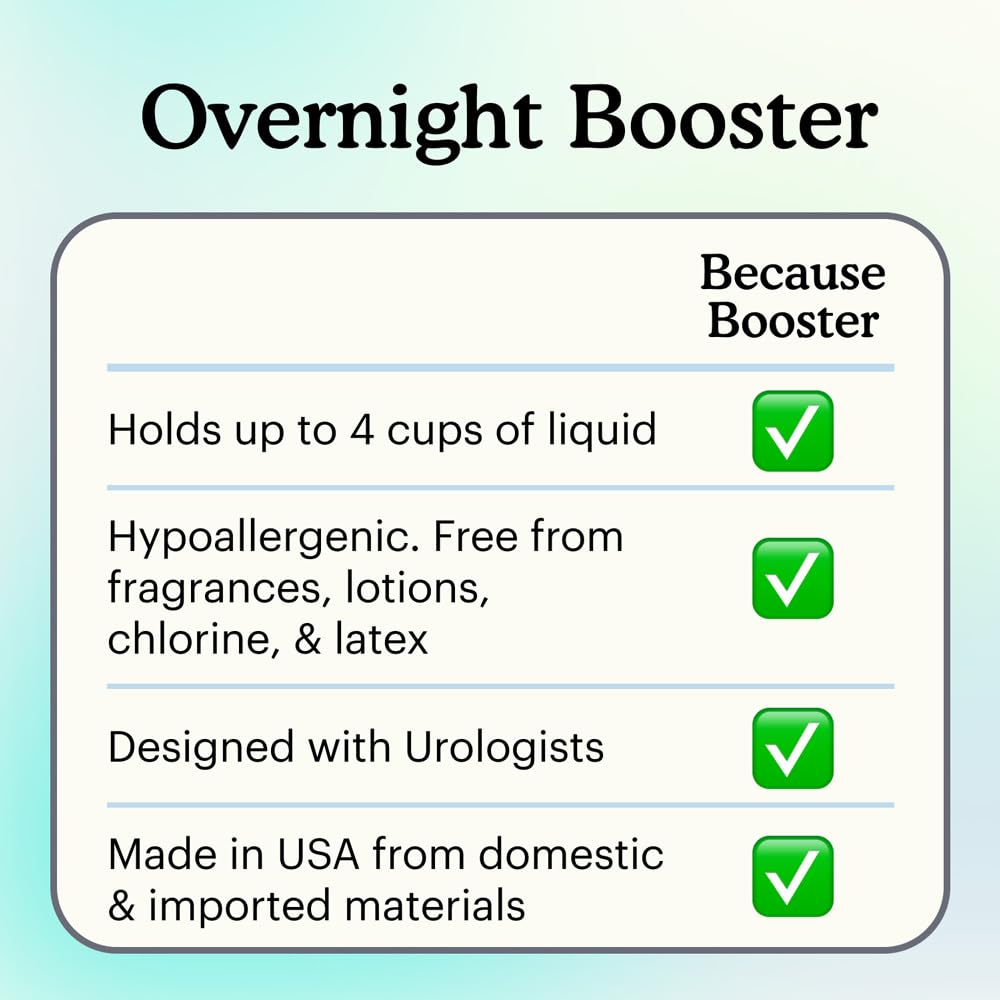 Overnight Booster

| | Because Booster |
|---|---|
| Holds up to 4 cups of liquid | ✅ |
| Hypoallergenic. Free from fragrances, lotions, chlorine, & latex | ✅ |
| Designed with Urologists | ✅ |
| Made in USA from domestic & imported materials | ✅ |